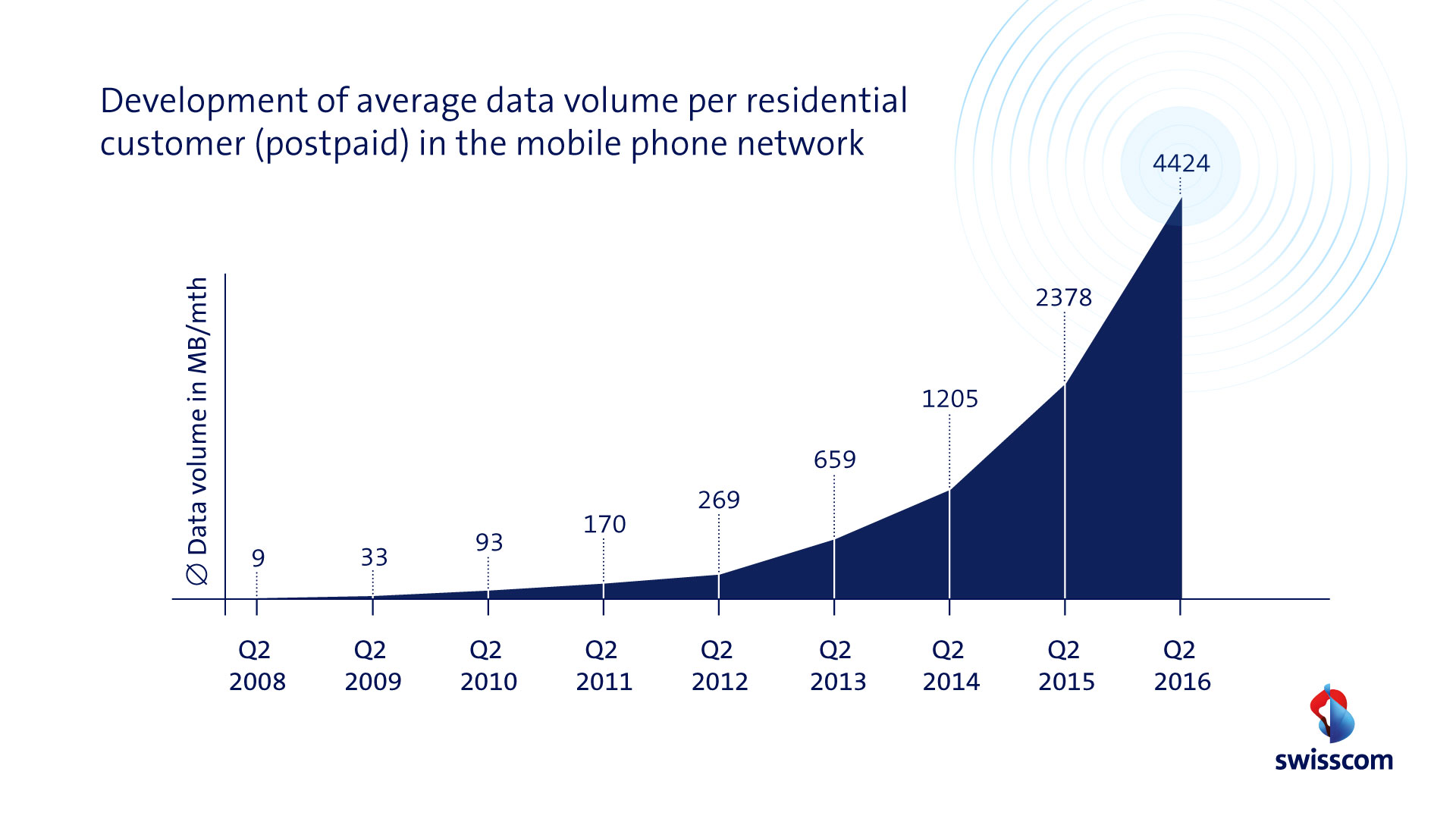 Development of average data volume per residential customer (postpaid) in the mobile phone network

∅ Data volume in MB/mth

9
33
93
170
269
659
1205
2378
4424

Q2 2008
Q2 2009
Q2 2010
Q2 2011
Q2 2012
Q2 2013
Q2 2014
Q2 2015
Q2 2016

swisscom